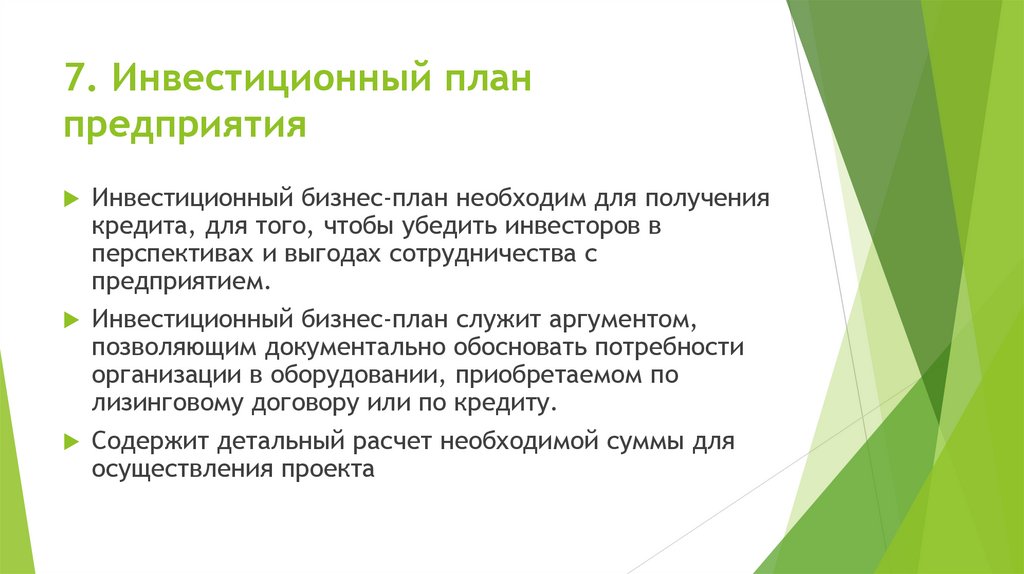 7. Инвестиционный план предприятия

Инвестиционный бизнес-план необходим для получения кредита, для того, чтобы убедить инвесторов в перспективах и выгодах сотрудничества с предприятием.

Инвестиционный бизнес-план служит аргументом, позволяющим документально обосновать потребности организации в оборудовании, приобретаемом по лизинговому договору или по кредиту.

Содержит детальный расчет необходимой суммы для осуществления проекта